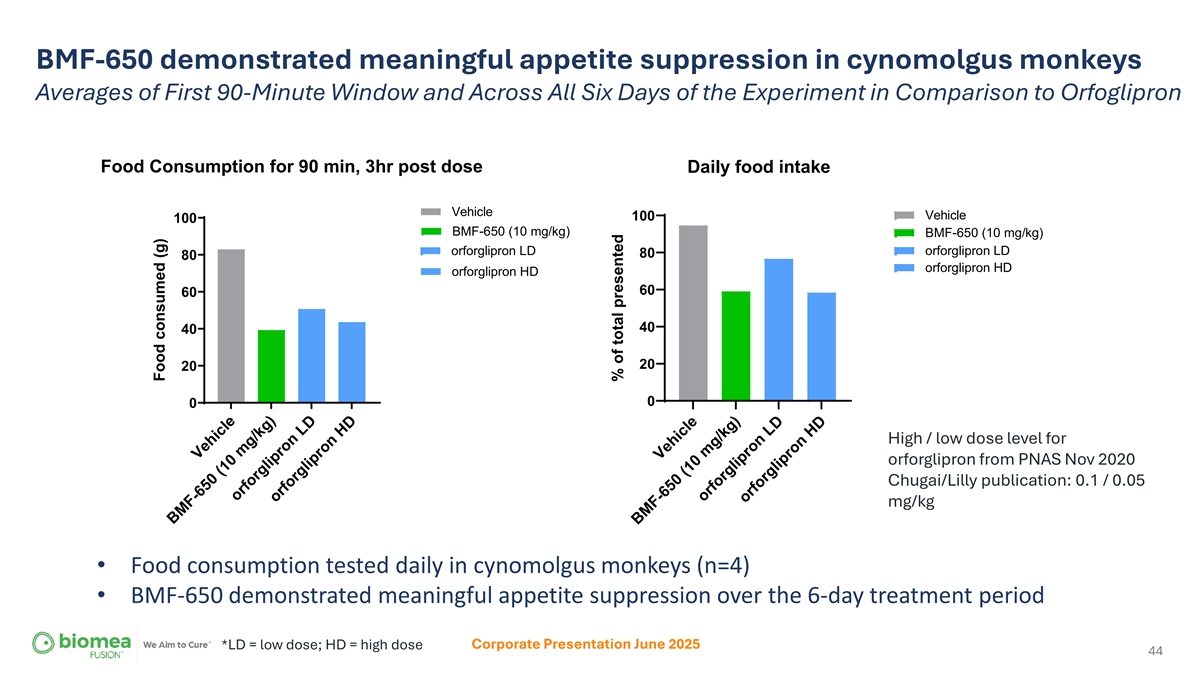 BMF-650 demonstrated meaningful appetite suppression in cynomolgus monkeys

Averages of First 90-Minute Window and Across All Six Days of the Experiment in Comparison to Orfoglipron

Food Consumption for 90 min, 3hr post dose

Vehicle
BMF-650 (10 mg/kg)
orforglipron LD
orforglipron HD

Food consumed (g)

100
80
60
40
20
0

Vehicle
BMF-650 (10 mg/kg)
orforglipron LD
orforglipron HD

Daily food intake

Vehicle
BMF-650 (10 mg/kg)
orforglipron LD
orforglipron HD

% of total presented

100
80
60
40
20
0

Vehicle
BMF-650 (10 mg/kg)
orforglipron LD
orforglipron HD

High / low dose level for orforglipron from PNAS Nov 2020 Chugai/Lilly publication: 0.1 / 0.05 mg/kg

• Food consumption tested daily in cynomolgus monkeys (n=4)
• BMF-650 demonstrated meaningful appetite suppression over the 6-day treatment period

biomea FUSION We Aim to Cure™ *LD = low dose; HD = high dose Corporate Presentation June 2025 44